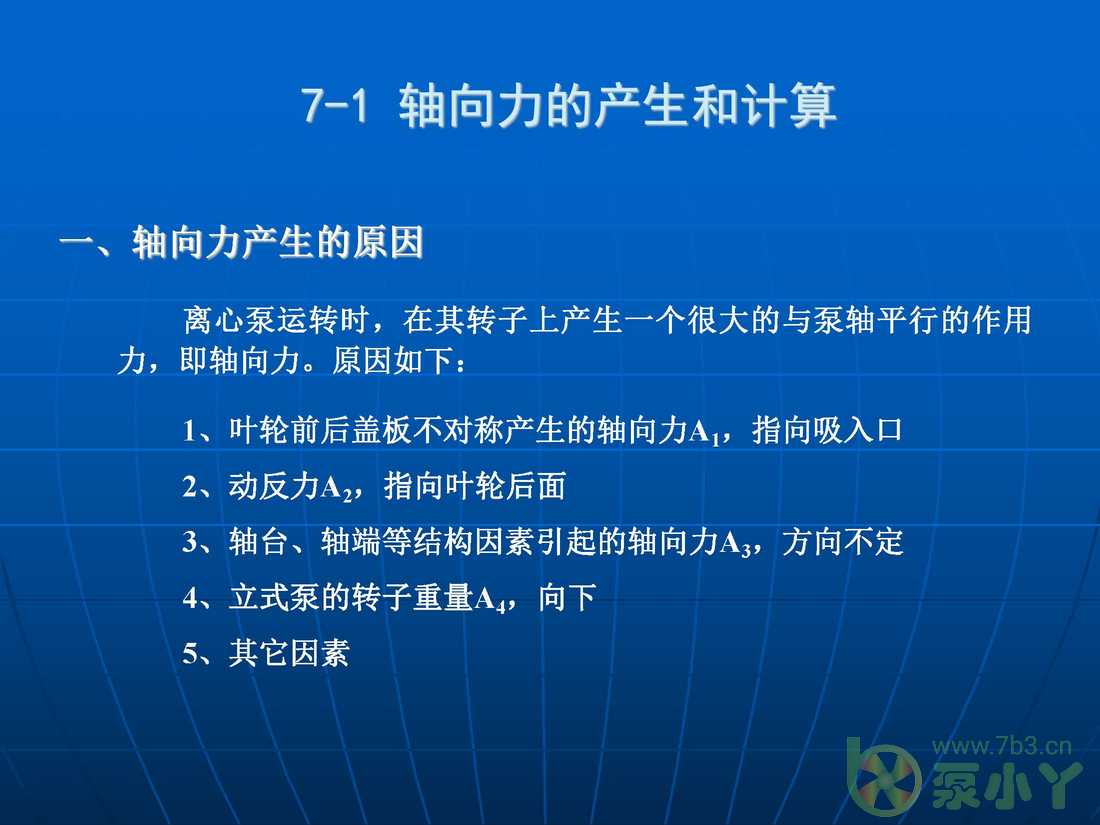 7-1 轴向力的产生和计算

一、轴向力产生的原因

离心泵运转时，在其转子上产生一个很大的与泵轴平行的作用力，即轴向力。原因如下：

1、叶轮前后盖板不对称产生的轴向力$A_1$，指向吸入口

2、动反力$A_2$，指向叶轮后面

3、轴台、轴端等结构因素引起的轴向力$A_3$，方向不定

4、立式泵的转子重量$A_4$，向下

5、其它因素

www.7b3.cn
泵小丫